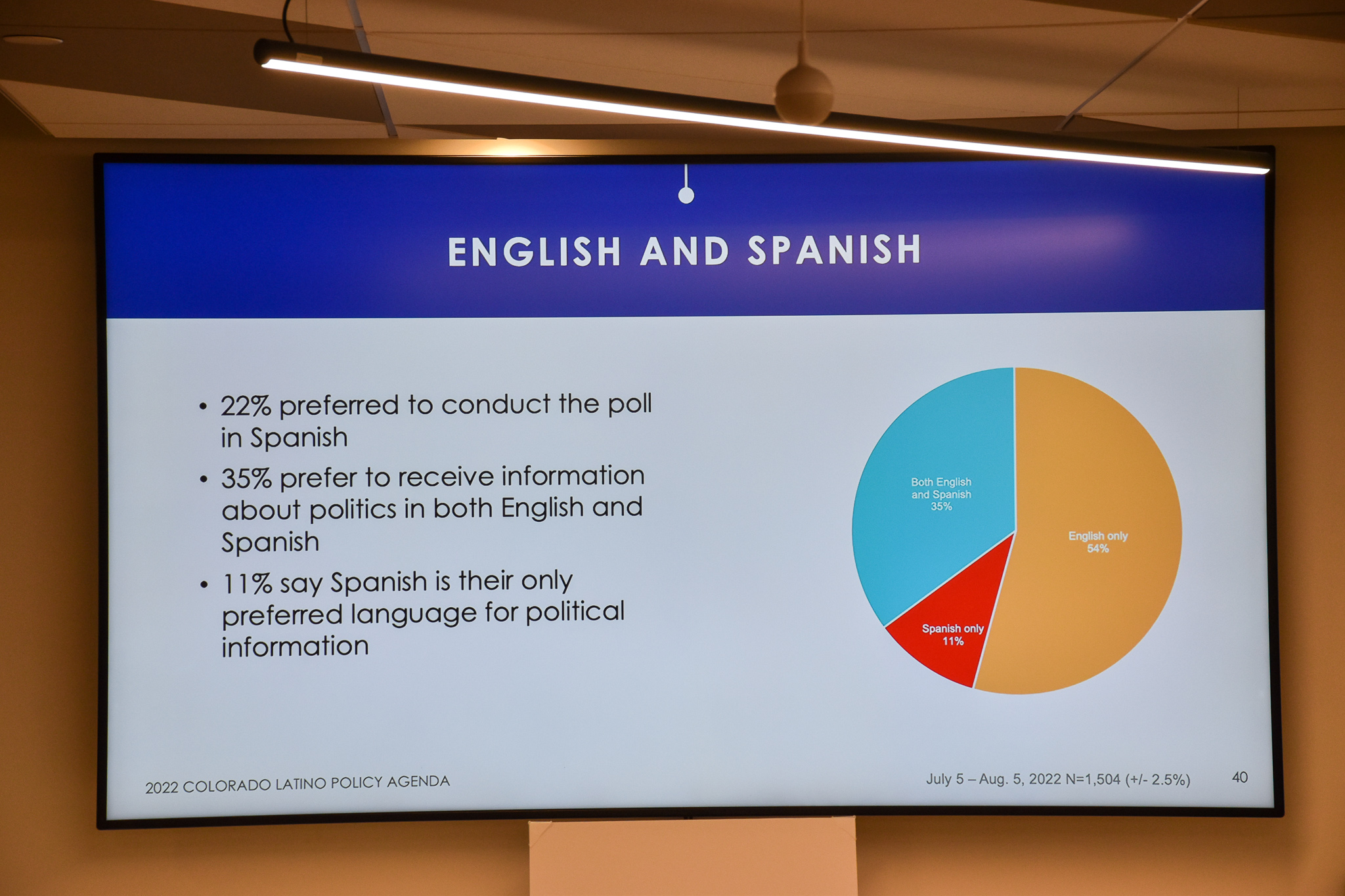 ENGLISH AND SPANISH

• 22% preferred to conduct the poll in Spanish
• 35% prefer to receive information about politics in both English and Spanish
• 11% say Spanish is their only preferred language for political information

Both English and Spanish 35%

English only 54%

Spanish only 11%

2022 COLORADO LATINO POLICY AGENDA

July 5 – Aug. 5, 2022 N=1,504 (+/- 2.5%)

40